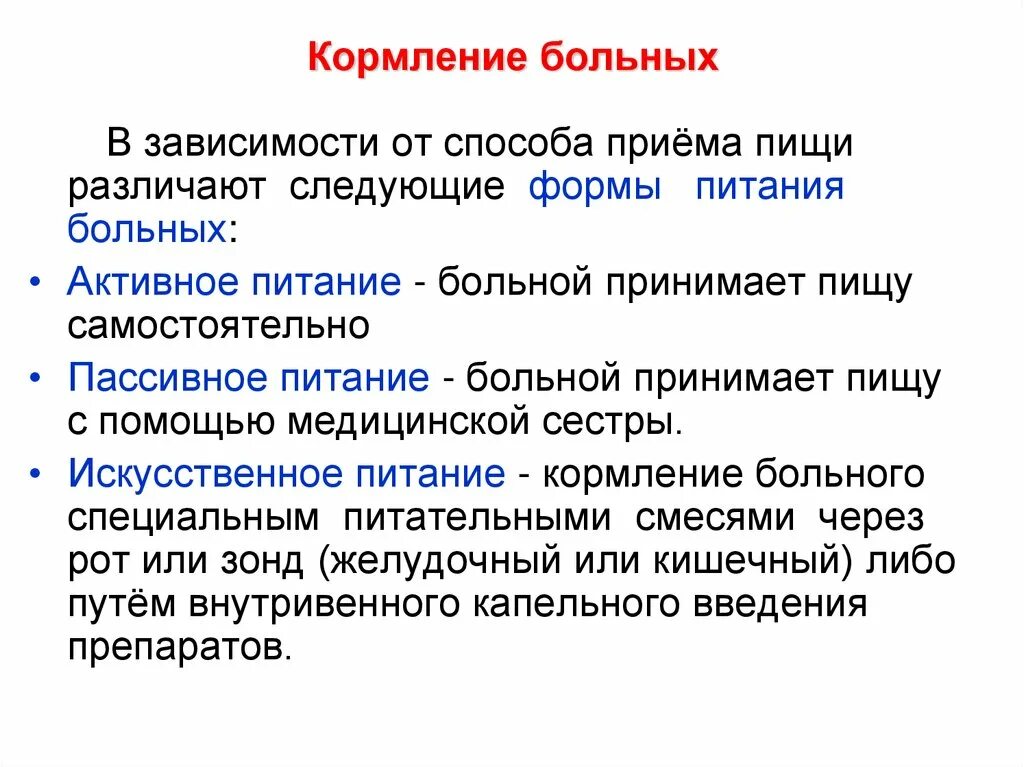 Кормление больных

В зависимости от способа приёма пищи различают следующие формы питания больных:

• Активное питание - больной принимает пищу самостоятельно

• Пассивное питание - больной принимает пищу с помощью медицинской сестры.

• Искусственное питание - кормление больного специальным питательными смесями через рот или зонд (желудочный или кишечный) либо путём внутривенного капельного введения препаратов.